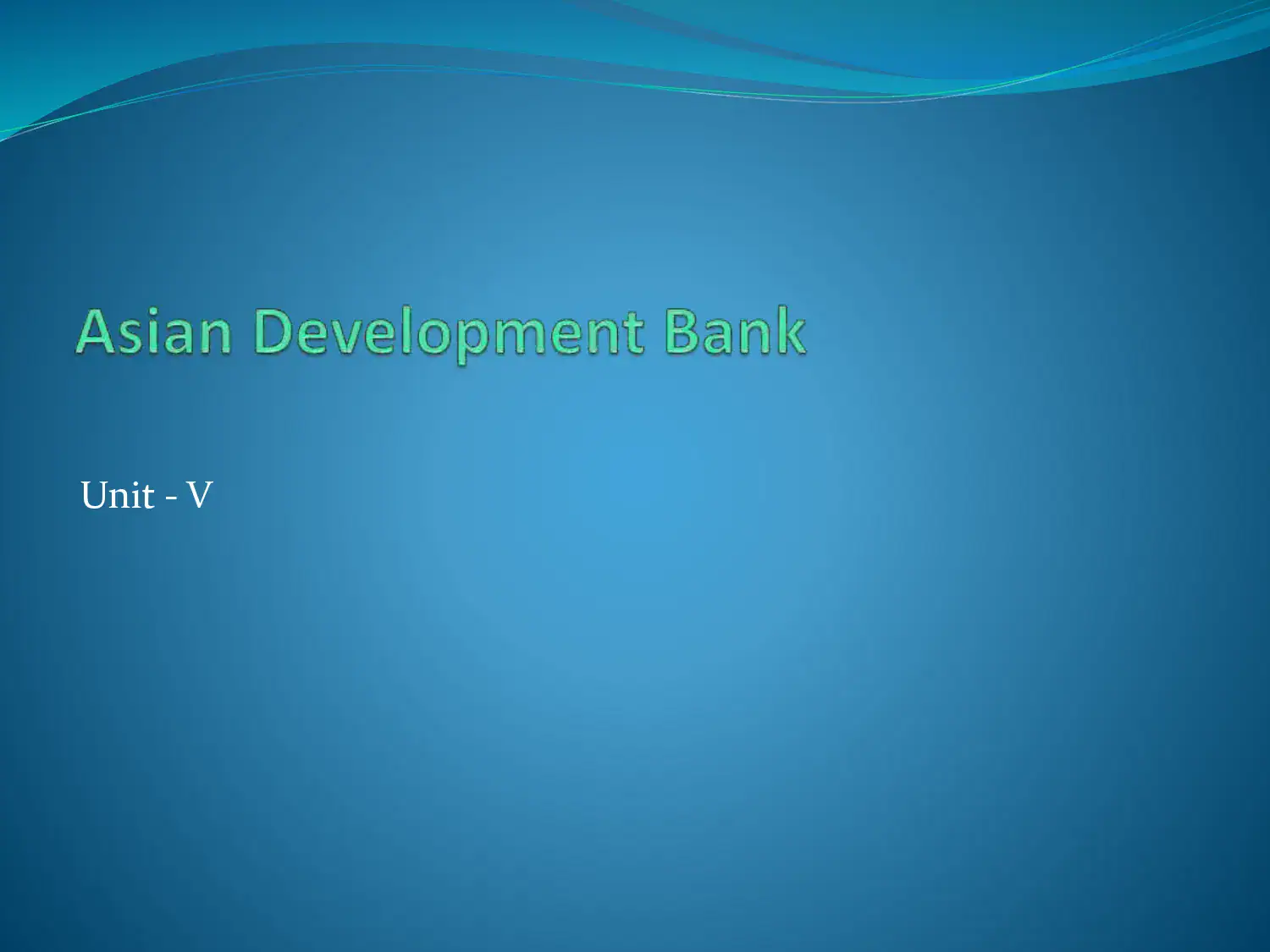 Asian Development Bank

Unit - V